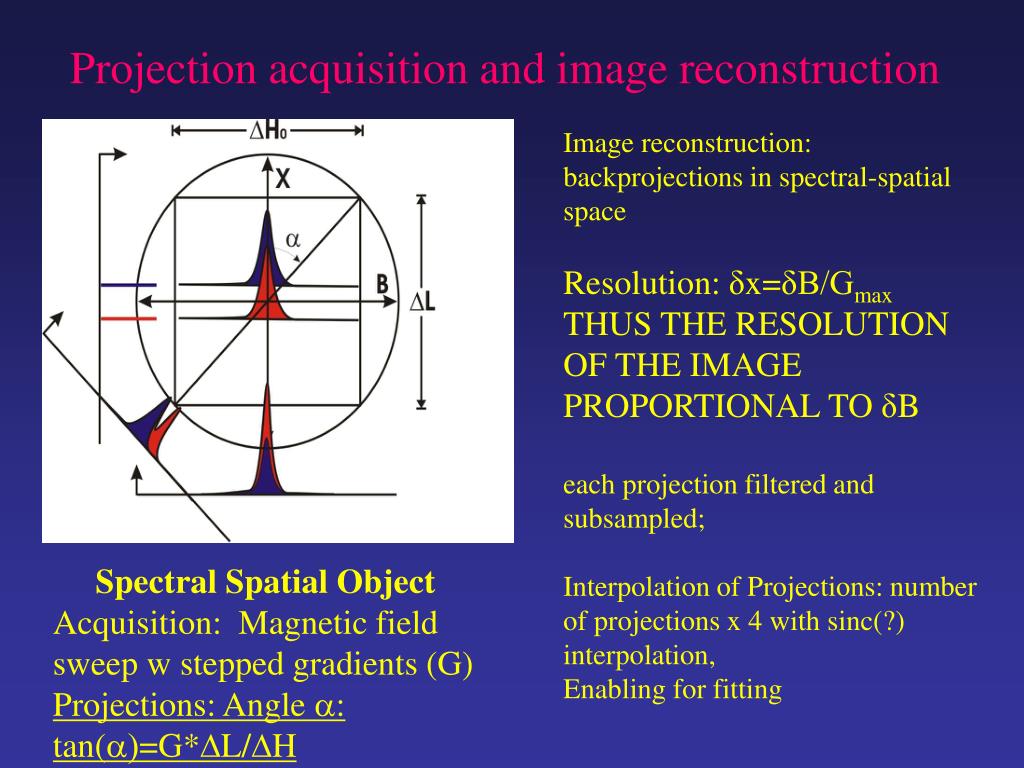 Projection acquisition and image reconstruction

$\Delta H_0$

X

$\alpha$

B

$\Delta L$

Spectral Spatial Object
Acquisition: Magnetic field sweep w stepped gradients (G)
Projections: Angle $\alpha$: $\tan(\alpha)=G*\Delta L/\Delta H$

Image reconstruction: backprojections in spectral-spatial space

Resolution: $\delta x=\delta B/G_{max}$
THUS THE RESOLUTION OF THE IMAGE PROPORTIONAL TO $\delta B$

each projection filtered and subsampled;

Interpolation of Projections: number of projections x 4 with sinc(?) interpolation,
Enabling for fitting